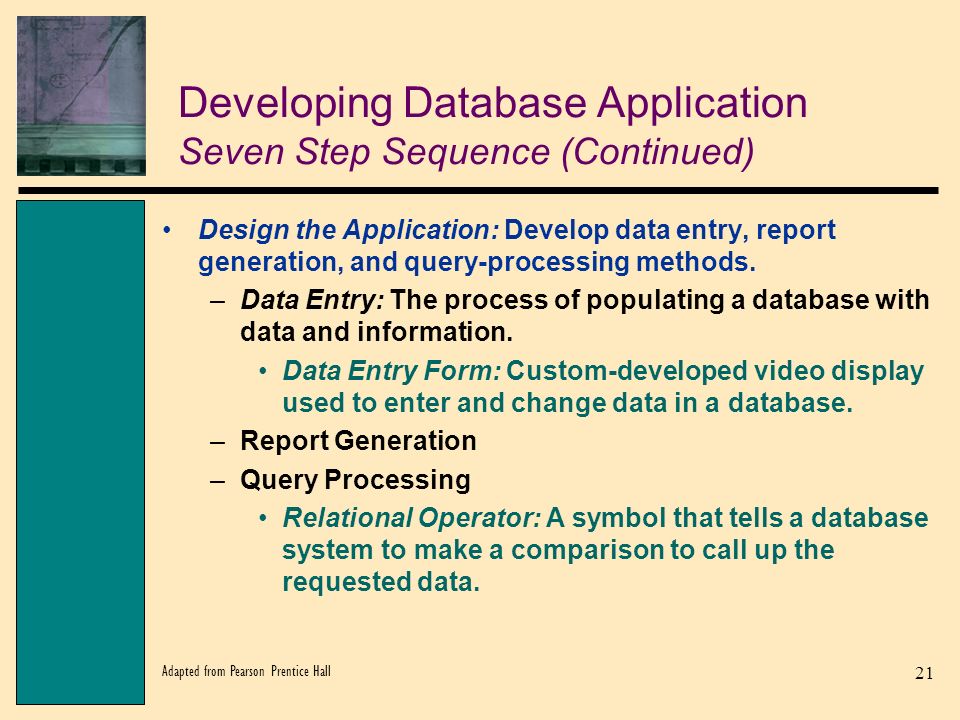 Developing Database Application
Seven Step Sequence (Continued)

• Design the Application: Develop data entry, report generation, and query-processing methods.
– Data Entry: The process of populating a database with data and information.
• Data Entry Form: Custom-developed video display used to enter and change data in a database.
– Report Generation
– Query Processing
• Relational Operator: A symbol that tells a database system to make a comparison to call up the requested data.

Adapted from Pearson Prentice Hall

21